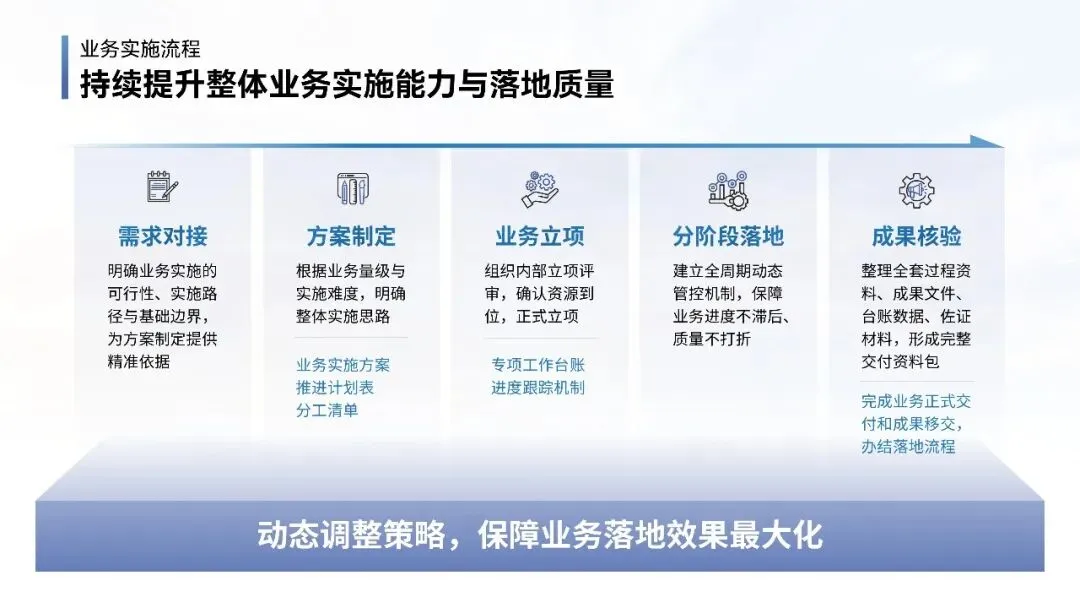 业务实施流程
持续提升整体业务实施能力与落地质量

需求对接
明确业务实施的可行性、实施路径与基础边界，为方案制定提供精准依据

方案制定
根据业务量级与实施难度，明确整体实施思路

业务实施方案
推进计划表
分工清单

业务立项
组织内部立项评审，确认资源到位，正式立项

专项工作台账
进度跟踪机制

分阶段落地
建立全周期动态管控机制，保障业务进度不滞后、质量不打折

成果核验
整理全套过程资料、成果文件、台账数据、佐证材料，形成完整交付资料包

完成业务正式交付和成果移交，办结落地流程

动态调整策略，保障业务落地效果最大化